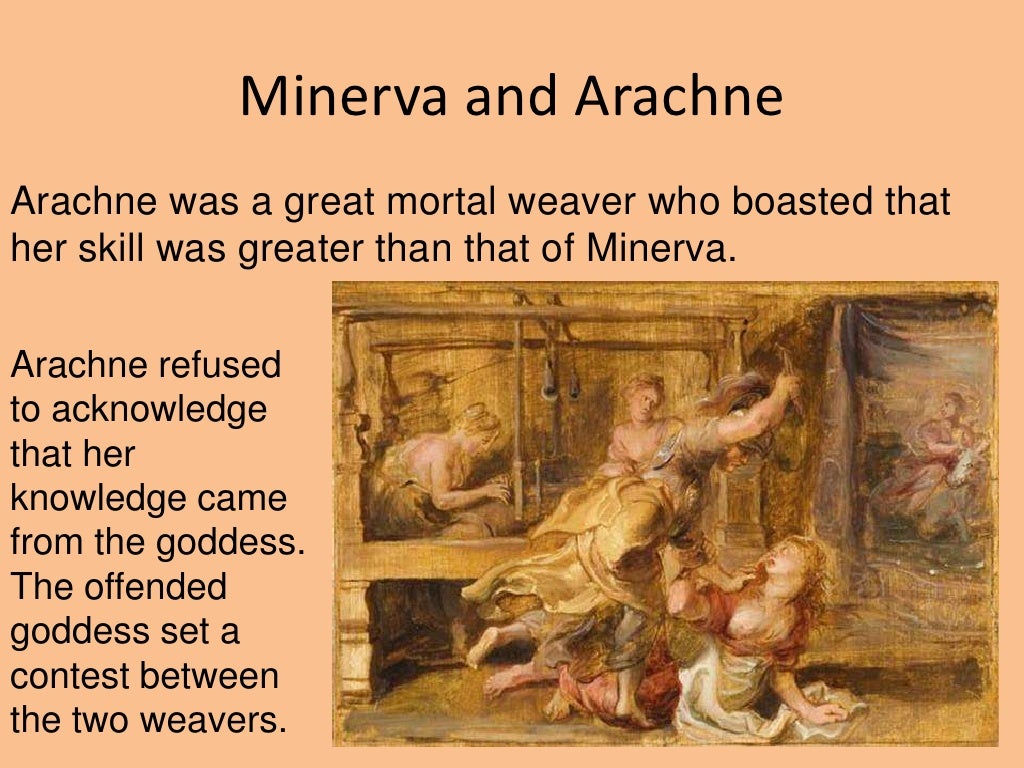 Minerva and Arachne

Arachne was a great mortal weaver who boasted that her skill was greater than that of Minerva.

Arachne refused to acknowledge that her knowledge came from the goddess. The offended goddess set a contest between the two weavers.